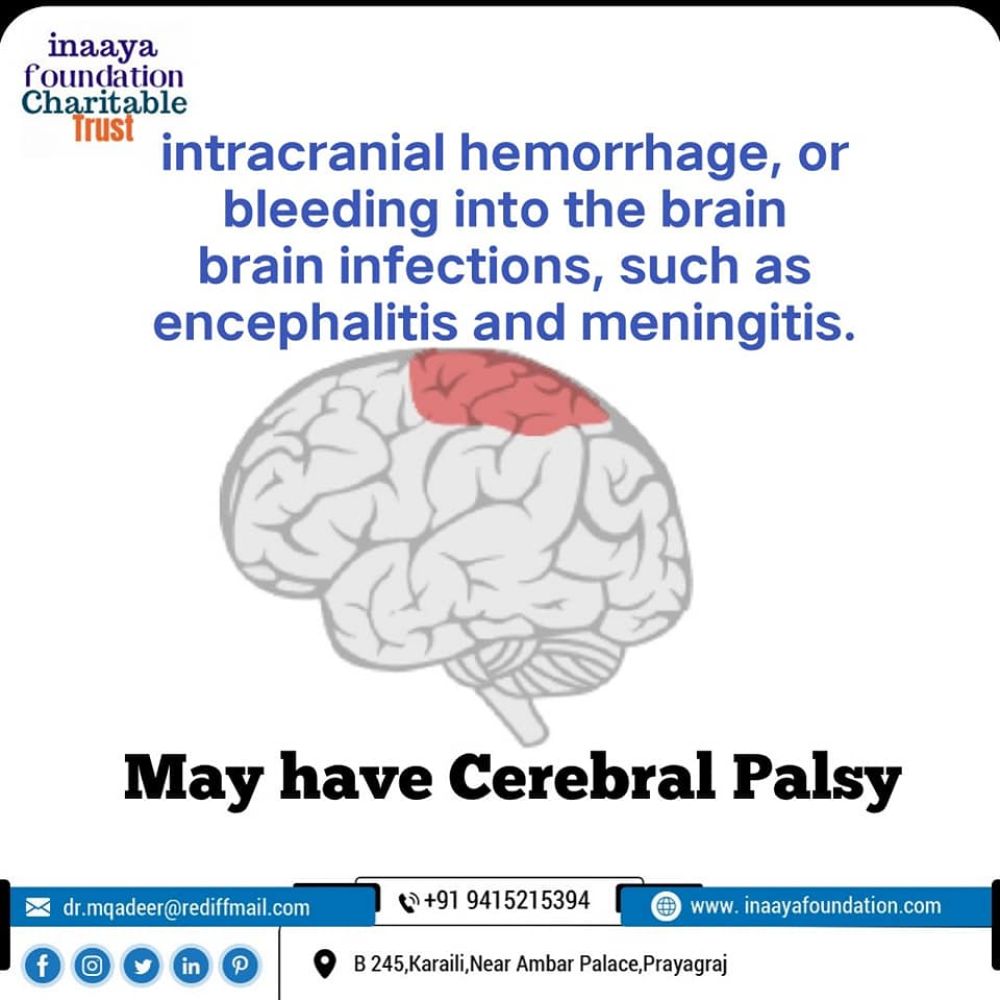 inaaya foundation Charitable Trust

intracranial hemorrhage, or bleeding into the brain brain infections, such as encephalitis and meningitis.

May have Cerebral Palsy

dr.mqadeer@rediffmail.com

+91 9415215394

www. inaayafoundation.com

B 245,Karaili,Near Ambar Palace,Prayagraj